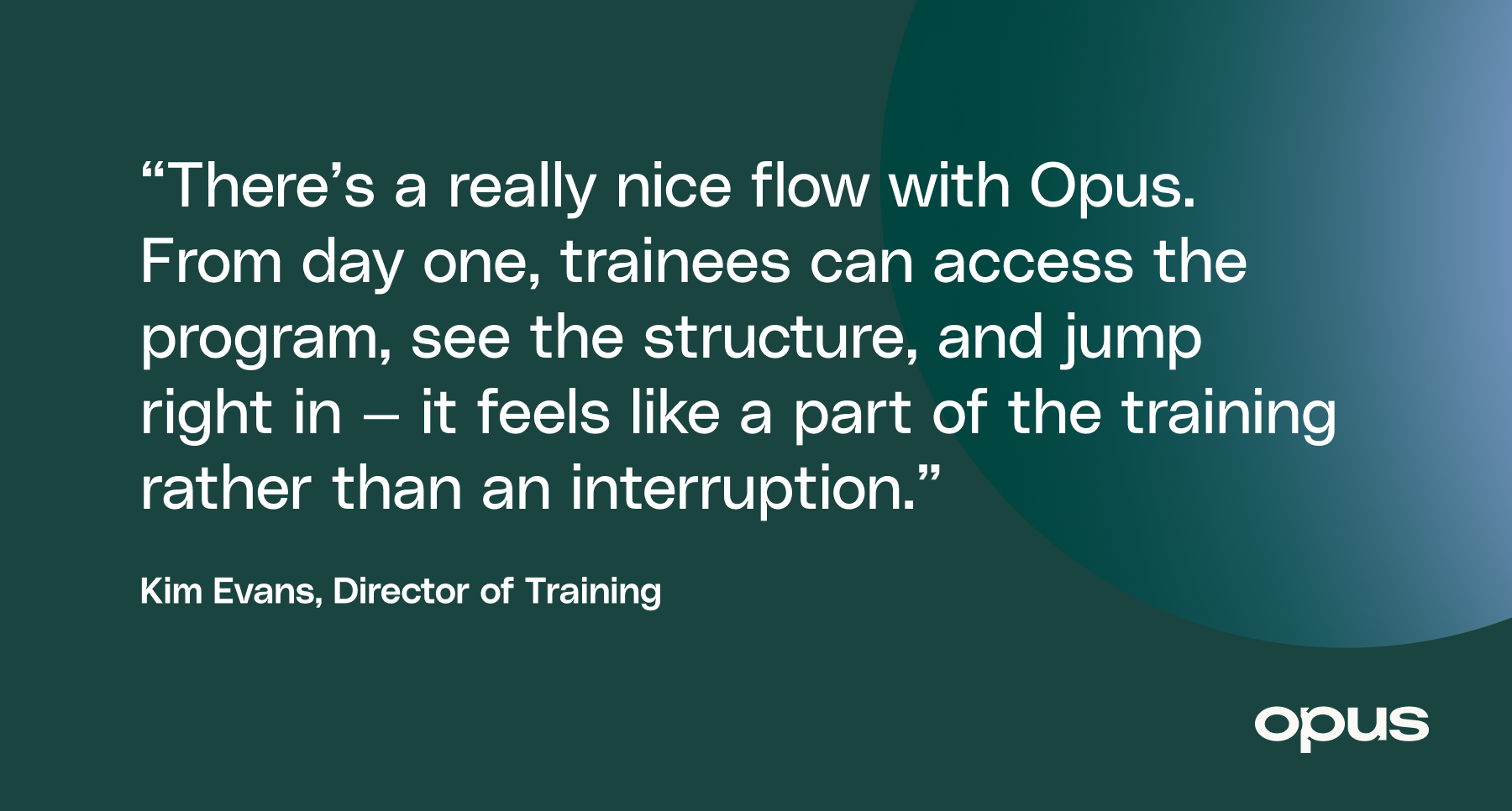 “There’s a really nice flow with Opus. From day one, trainees can access the program, see the structure, and jump right in – it feels like a part of the training rather than an interruption.”

Kim Evans, Director of Training

opus